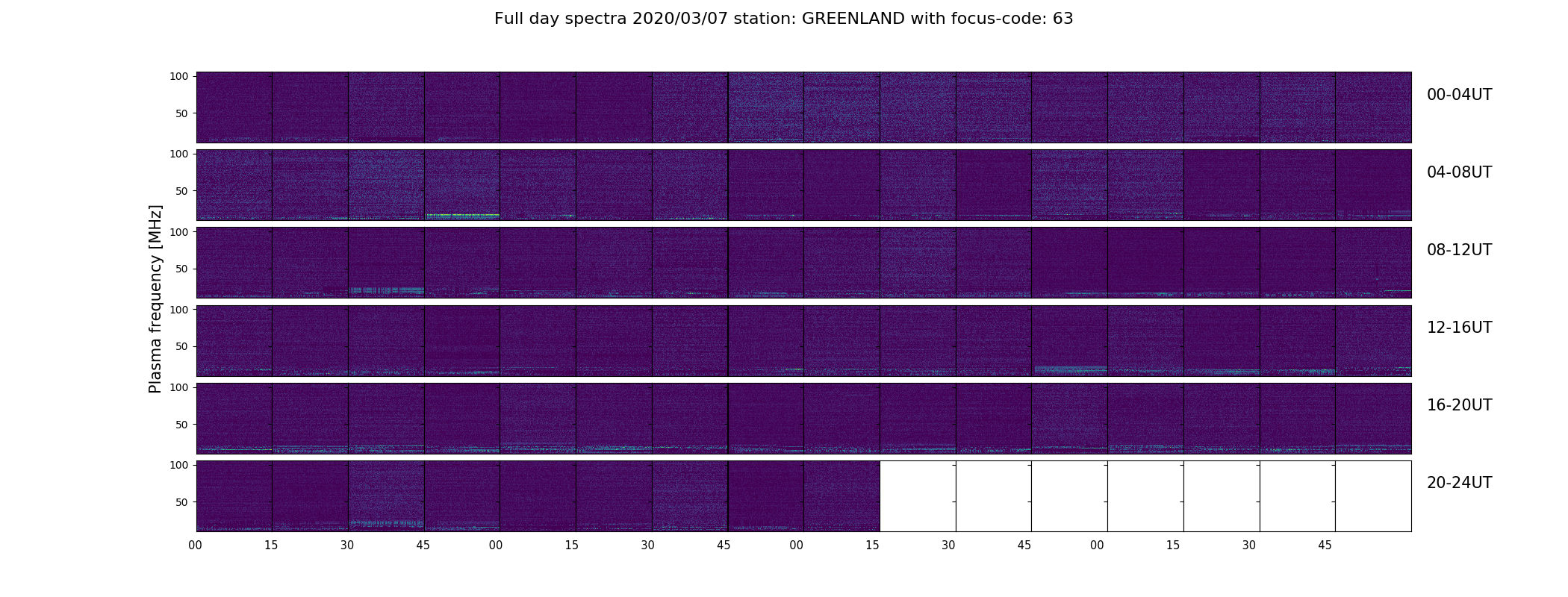 Full day spectra 2020/03/07 station: GREENLAND with focus-code: 63

Plasma frequency [MHz]

100
50
00-04UT

100
50
04-08UT

100
50
08-12UT

100
50
12-16UT

100
50
16-20UT

100
50
20-24UT

00 15 30 45 00 15 30 45 00 15 30 45 00 15 30 45